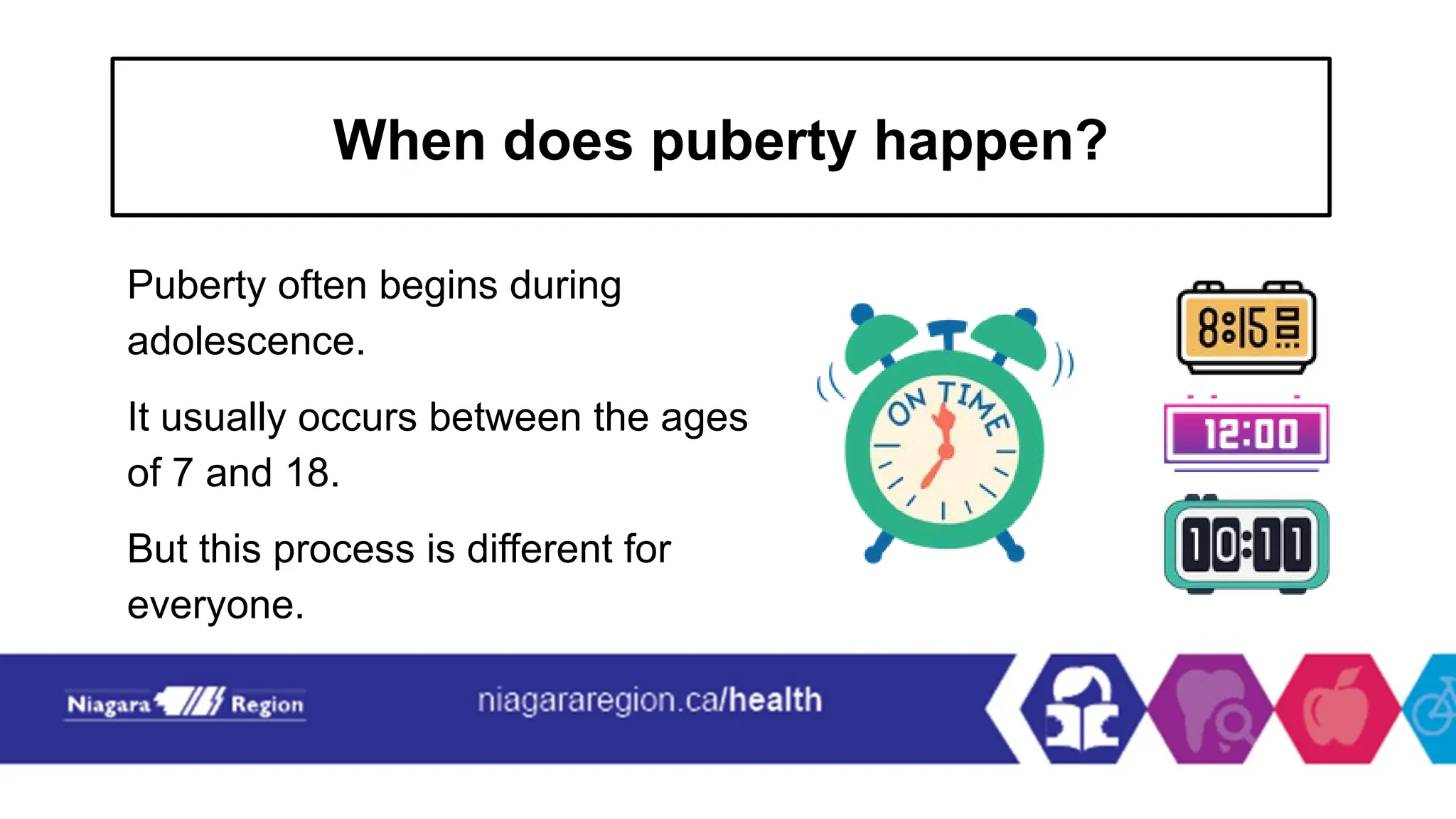 When does puberty happen?

Puberty often begins during adolescence.

It usually occurs between the ages of 7 and 18.

But this process is different for everyone.

ON TIME

8:15

12:00

10:11

Niagara Region

niagararegion.ca/health